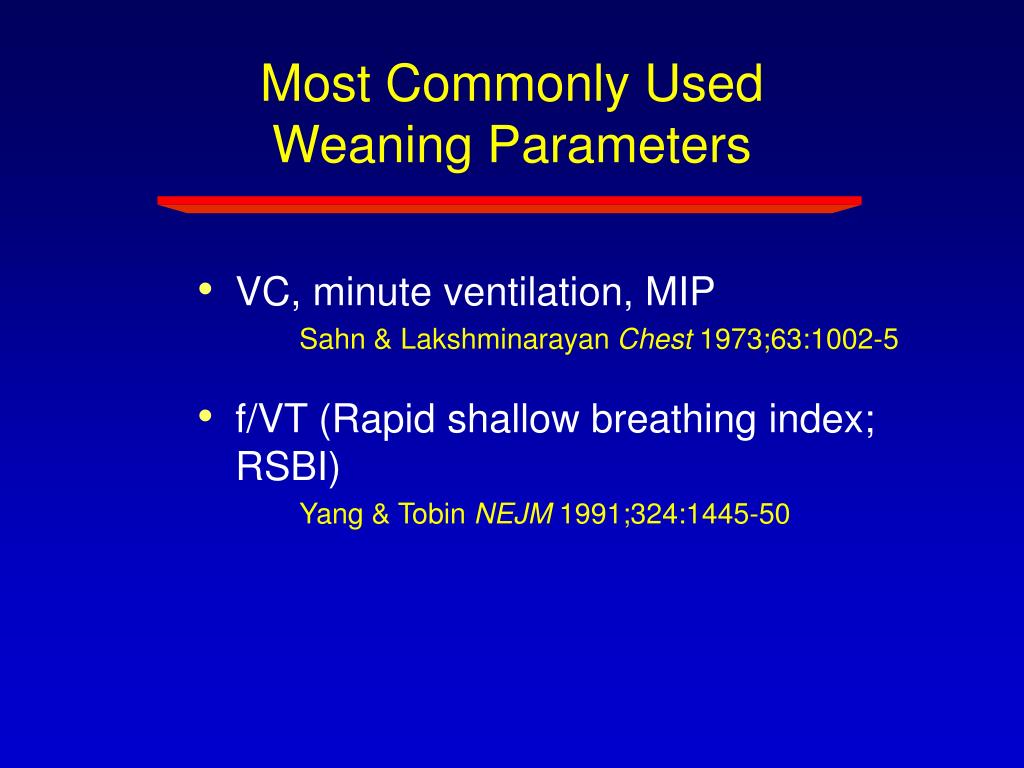 Most Commonly Used
Weaning Parameters

• VC, minute ventilation, MIP
Sahn & Lakshminarayan Chest 1973;63:1002-5

• f/VT (Rapid shallow breathing index; RSBI)
Yang & Tobin NEJM 1991;324:1445-50